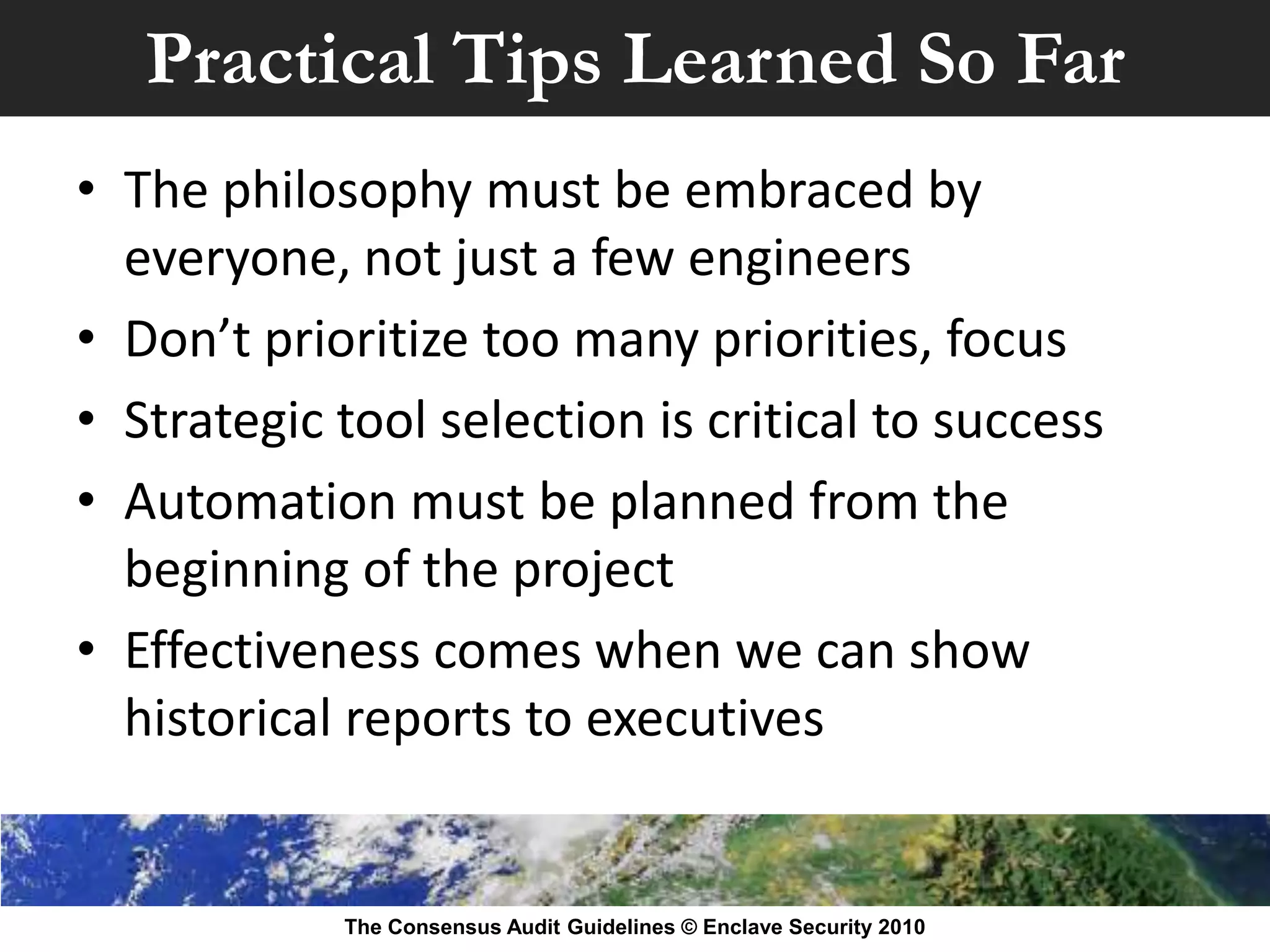 Practical Tips Learned So Far

• The philosophy must be embraced by everyone, not just a few engineers
• Don’t prioritize too many priorities, focus
• Strategic tool selection is critical to success
• Automation must be planned from the beginning of the project
• Effectiveness comes when we can show historical reports to executives

The Consensus Audit Guidelines © Enclave Security 2010